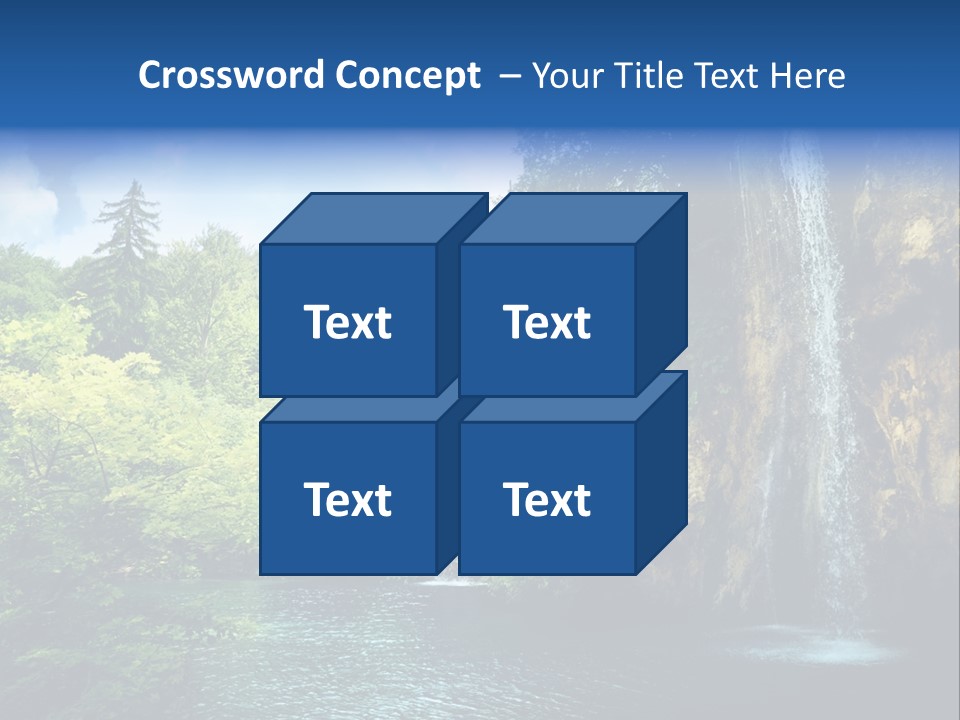 Crossword Concept – Your Title Text Here

Text

Text

Text

Text